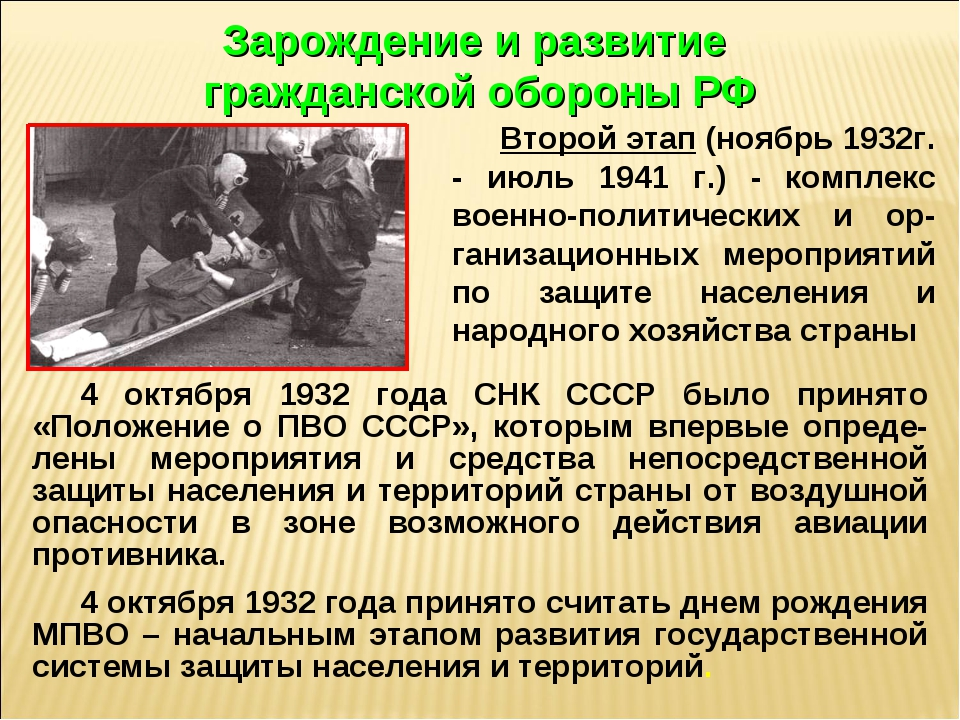 Зарождение и развитие гражданской обороны РФ

Второй этап (ноябрь 1932г. - июль 1941 г.) - комплекс военно-политических и организационных мероприятий по защите населения и народного хозяйства страны

4 октября 1932 года СНК СССР было принято «Положение о ПВО СССР», которым впервые определены мероприятия и средства непосредственной защиты населения и территорий страны от воздушной опасности в зоне возможного действия авиации противника.

4 октября 1932 года принято считать днем рождения МПВО – начальным этапом развития государственной системы защиты населения и территорий.